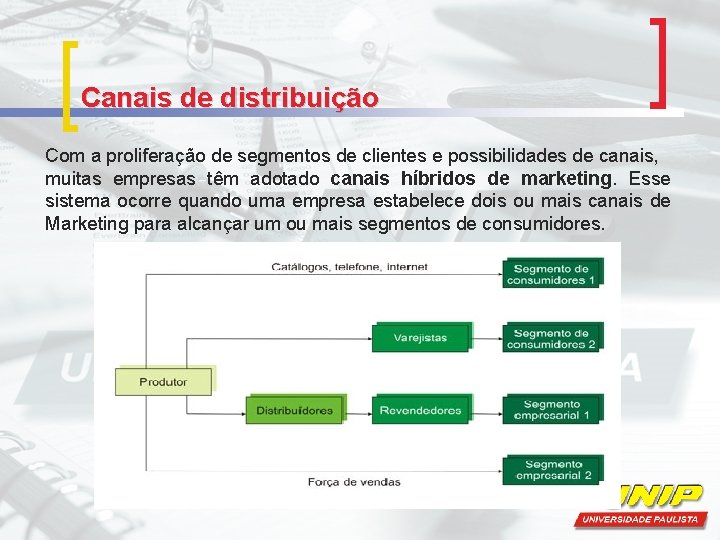 Canais de distribuição

Com a proliferação de segmentos de clientes e possibilidades de canais, muitas empresas têm adotado canais híbridos de marketing. Esse sistema ocorre quando uma empresa estabelece dois ou mais canais de Marketing para alcançar um ou mais segmentos de consumidores.

Catálogos, telefone, internet
Segmento de consumidores 1
Varejistas
Segmento de consumidores 2
Produtor
Distribuidores
Revendedores
Segmento empresarial 1
Segmento empresarial 2
Força de vendas

UNIP
UNIVERSIDADE PAULISTA